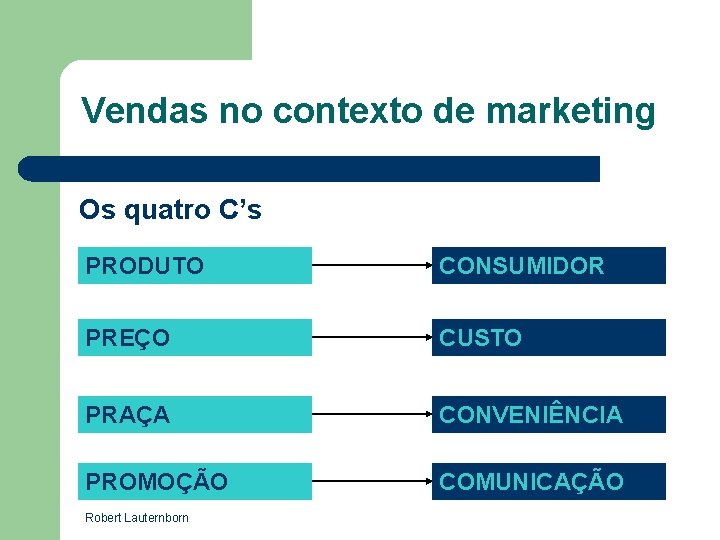 Vendas no contexto de marketing

Os quatro C’s

PRODUTO

CONSUMIDOR

PREÇO

CUSTO

PRAÇA

CONVENIÊNCIA

PROMOÇÃO

COMUNICAÇÃO

Robert Lauternborn